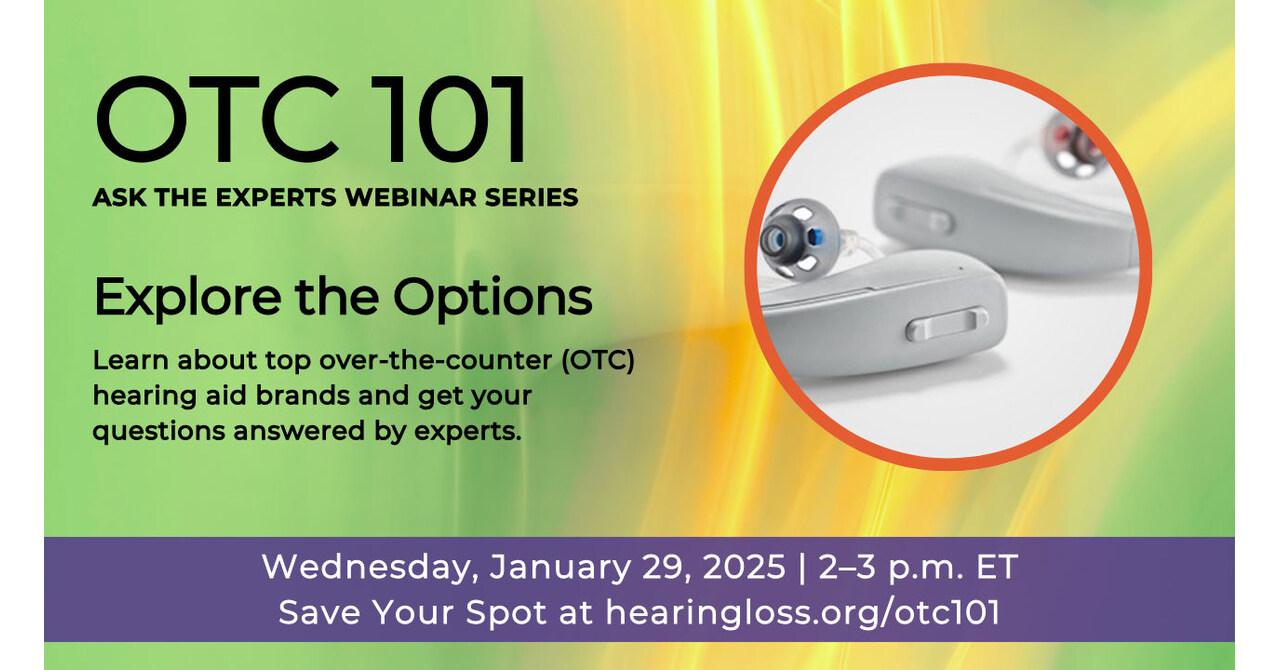 OTC 101
ASK THE EXPERTS WEBINAR SERIES

Explore the Options

Learn about top over-the-counter (OTC) hearing aid brands and get your questions answered by experts.

Wednesday, January 29, 2025 | 2–3 p.m. ET
Save Your Spot at hearingloss.org/otc101